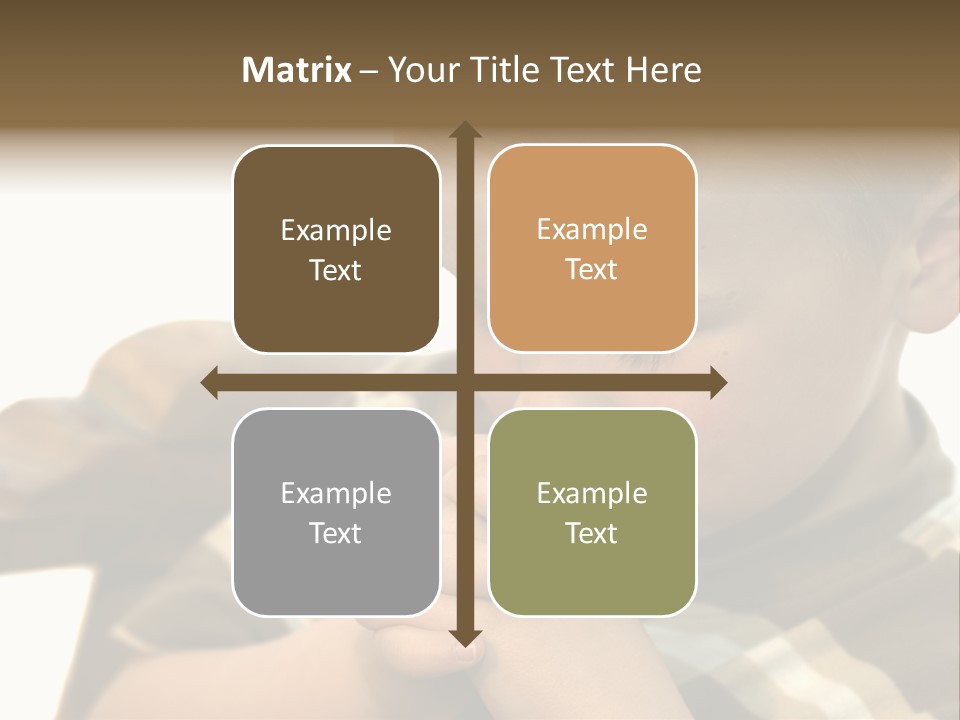 Matrix – Your Title Text Here

Example Text

Example Text

Example Text

Example Text